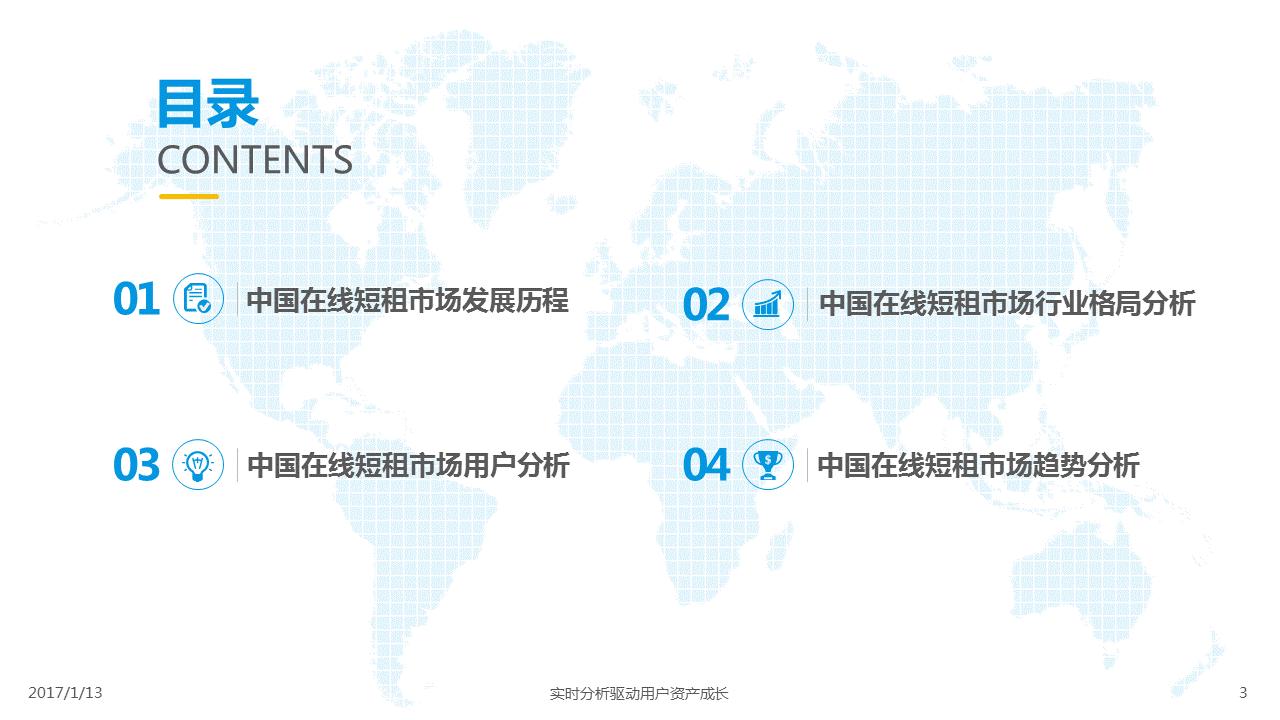 目录
CONTENTS

01 中国在线短租市场发展历程

02 中国在线短租市场行业格局分析

03 中国在线短租市场用户分析

04 中国在线短租市场趋势分析

2017/1/13

实时分析驱动用户资产成长

3